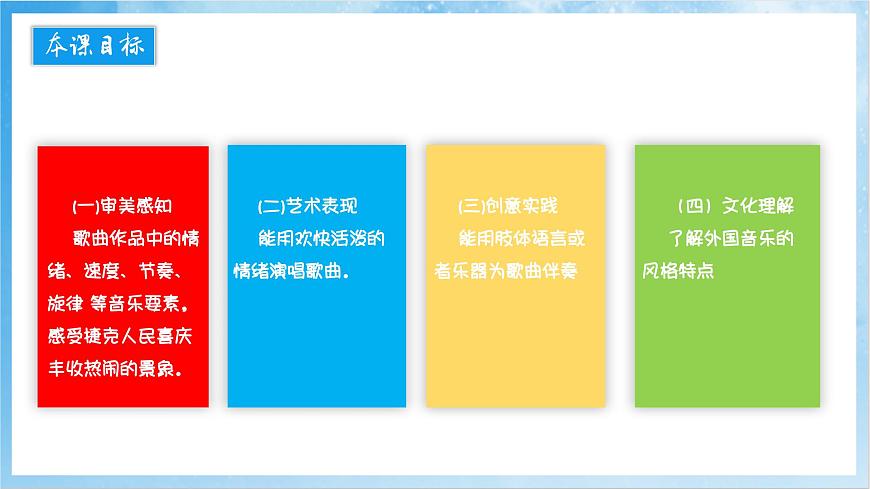 本课目标

(一)审美感知
歌曲作品中的情绪、速度、节奏、旋律 等音乐要素。感受捷克人民喜庆丰收热闹的景象。

(二)艺术表现
能用欢快活泼的情绪演唱歌曲。

(三)创意实践
能用肢体语言或者乐器为歌曲伴奏

（四）文化理解
了解外国音乐的风格特点